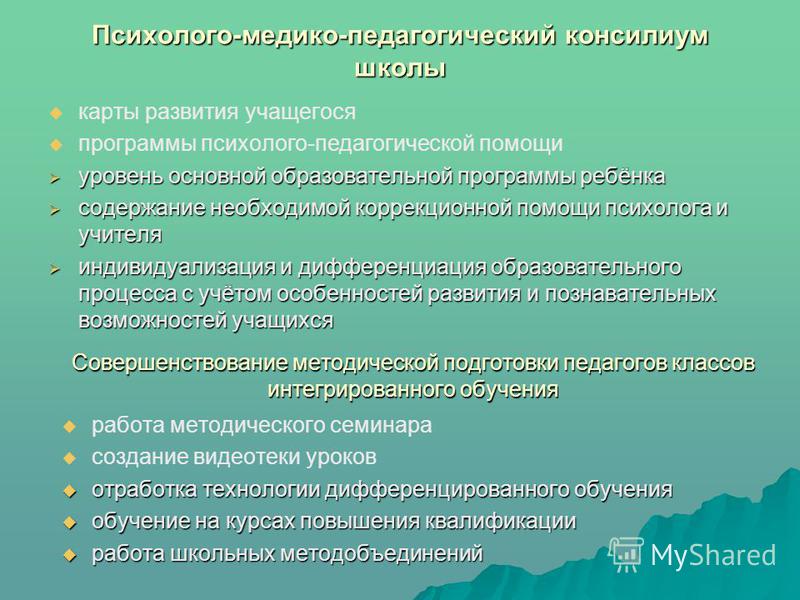 Психолого-медико-педагогический консилиум школы

карты развития учащегося

программы психолого-педагогической помощи

уровень основной образовательной программы ребёнка

содержание необходимой коррекционной помощи психолога и учителя

индивидуализация и дифференциация образовательного процесса с учётом особенностей развития и познавательных возможностей учащихся

Совершенствование методической подготовки педагогов классов интегрированного обучения

работа методического семинара

создание видеотеки уроков

отработка технологии дифференцированного обучения

обучение на курсах повышения квалификации

работа школьных методобъединений

MyShared